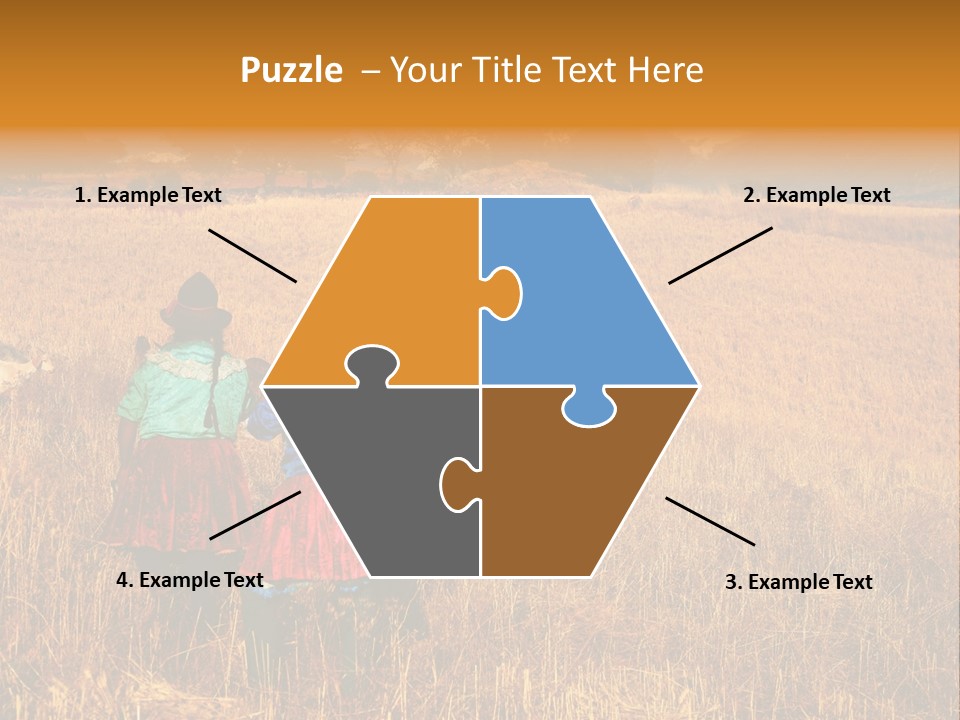 Puzzle – Your Title Text Here

1. Example Text

2. Example Text

4. Example Text

3. Example Text